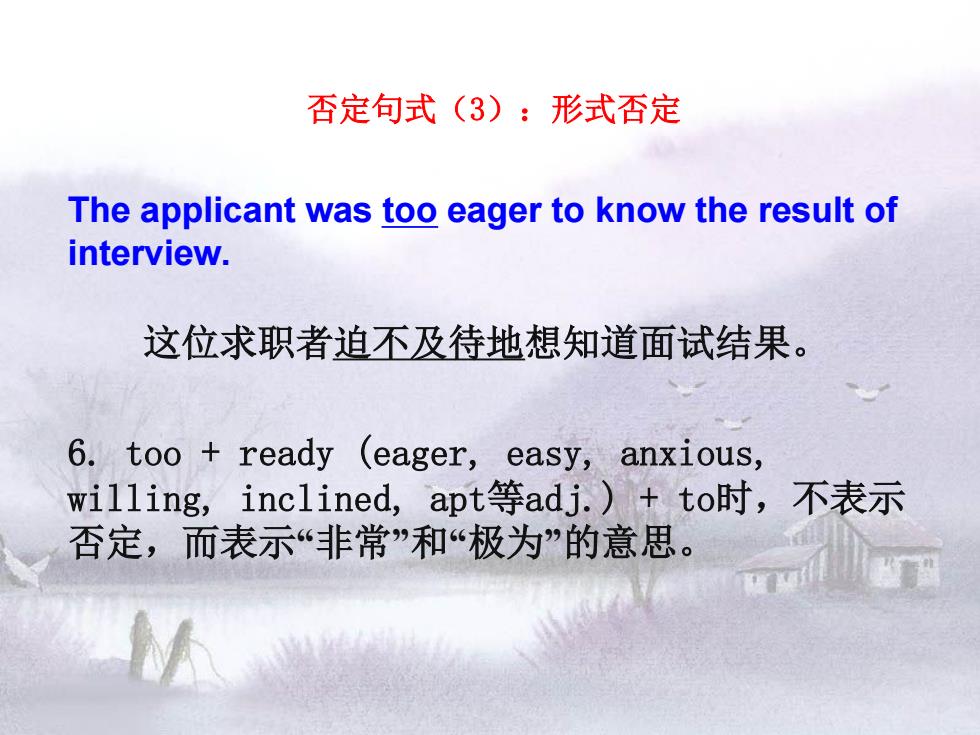 否定句式（3）：形式否定

The applicant was too eager to know the result of interview.

这位求职者迫不及待地想知道面试结果。

6. too + ready (eager, easy, anxious, willing, inclined, apt等adj.) + to时，不表示否定，而表示“非常”和“极为”的意思。